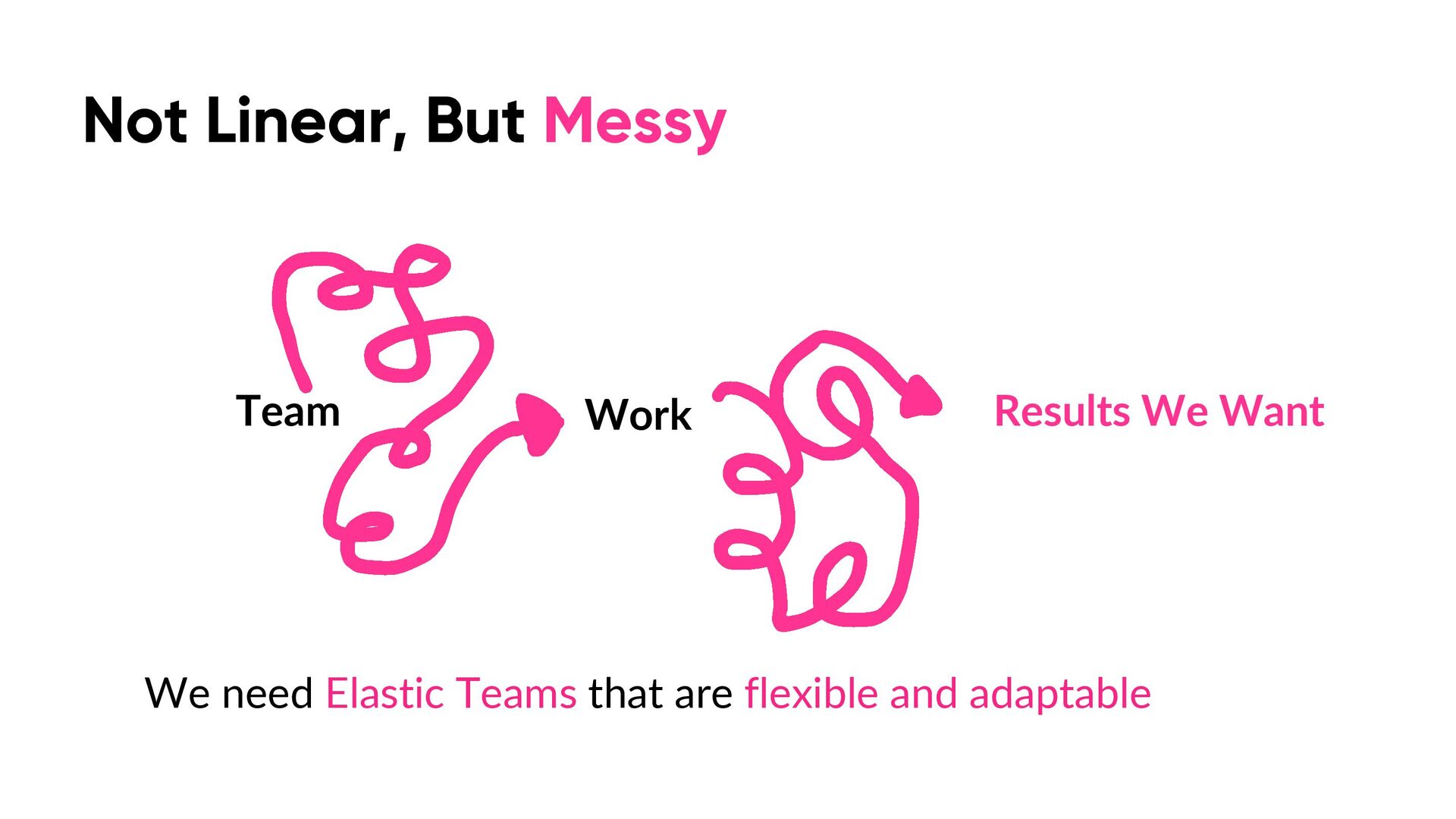 Not Linear, But Messy

Team

Work

Results We Want

We need Elastic Teams that are flexible and adaptable